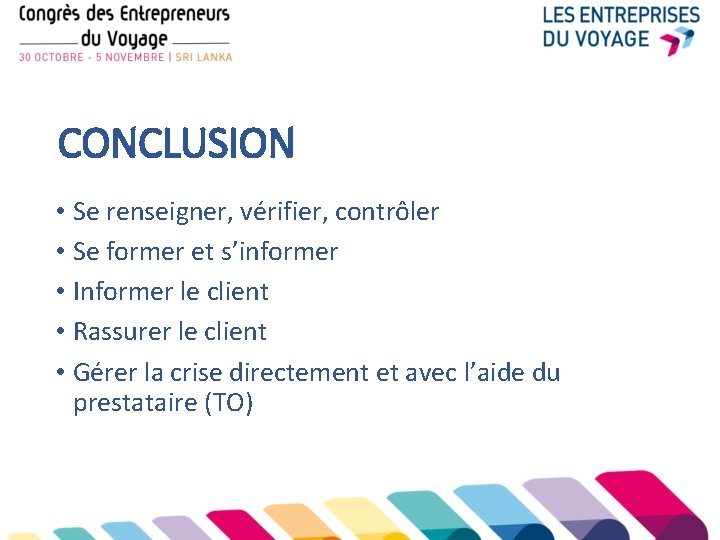 Congrès des Entrepreneurs du Voyage
30 OCTOBRE - 5 NOVEMBRE | SRI LANKA

LES ENTREPRISES DU VOYAGE

CONCLUSION

• Se renseigner, vérifier, contrôler
• Se former et s'informer
• Informer le client
• Rassurer le client
• Gérer la crise directement et avec l'aide du prestataire (TO)